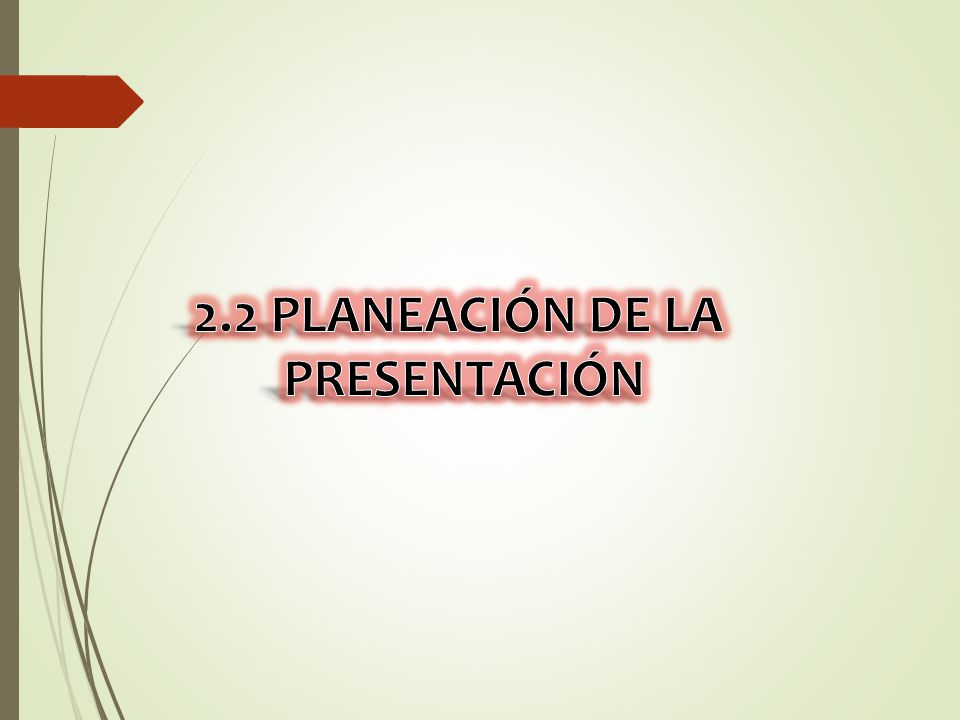 2.2 PLANEACIÓN DE LA PRESENTACIÓN